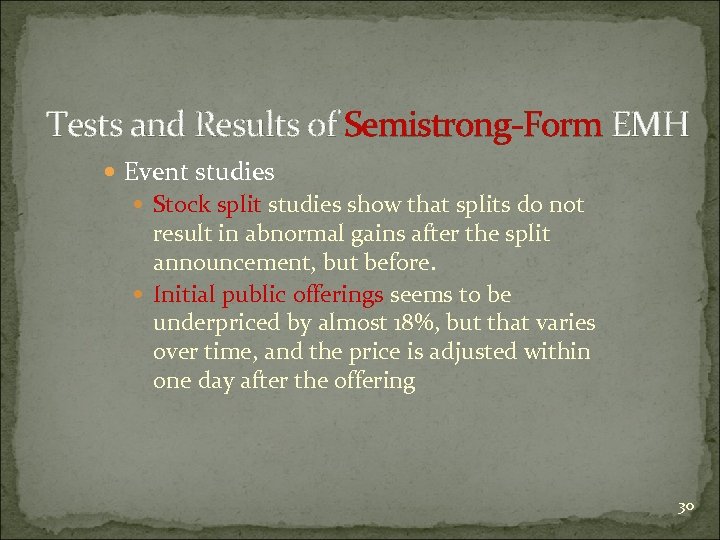 Tests and Results of Semistrong-Form EMH

Event studies

Stock split studies show that splits do not result in abnormal gains after the split announcement, but before.

Initial public offerings seems to be underpriced by almost 18%, but that varies over time, and the price is adjusted within one day after the offering

30